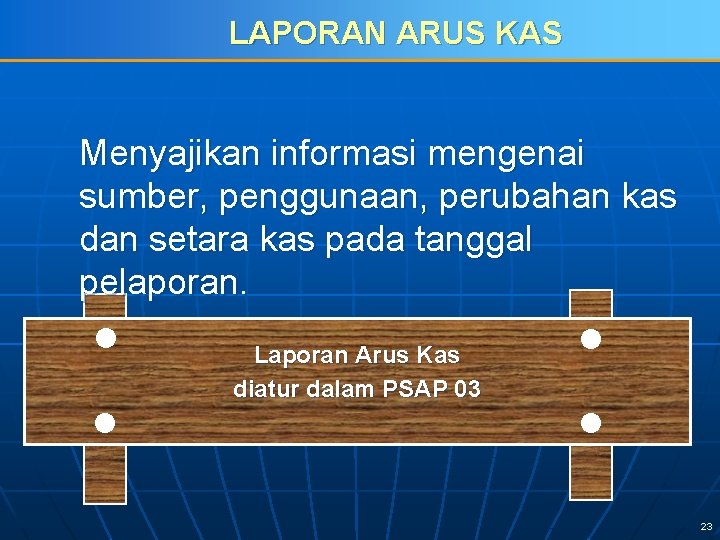 LAPORAN ARUS KAS

Menyajikan informasi mengenai sumber, penggunaan, perubahan kas dan setara kas pada tanggal pelaporan.

Laporan Arus Kas
diatur dalam PSAP 03

23